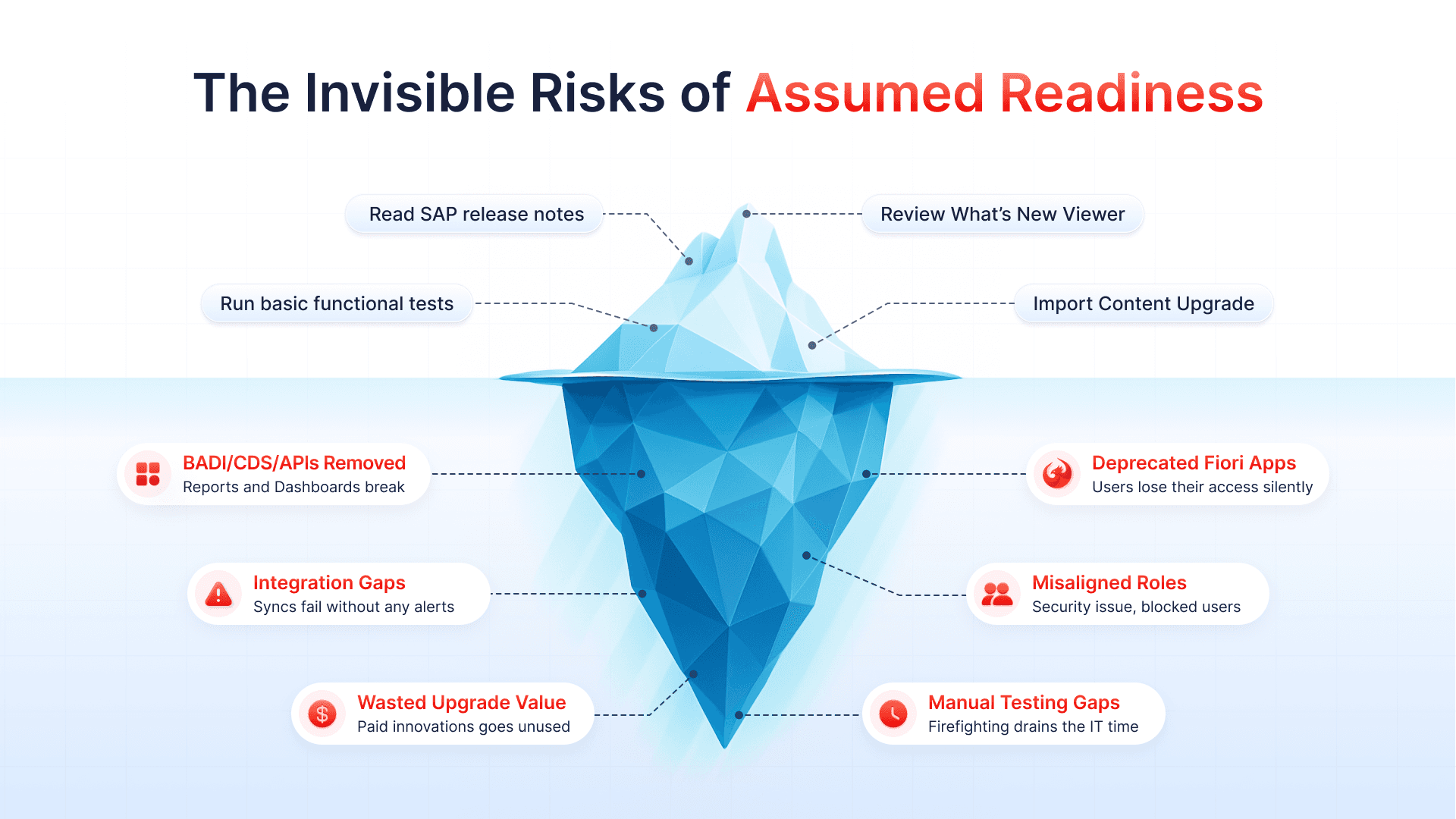 The Invisible Risks of Assumed Readiness

Read SAP release notes

Review What's New Viewer

Run basic functional tests

Import Content Upgrade

BADI/CDS/APIs Removed
Reports and Dashboards break

Deprecated Fiori Apps
Users lose their access silently

Integration Gaps
Syncs fail without any alerts

Misaligned Roles
Security issue, blocked users

Wasted Upgrade Value
Paid innovations goes unused

Manual Testing Gaps
Firefighting drains the IT time